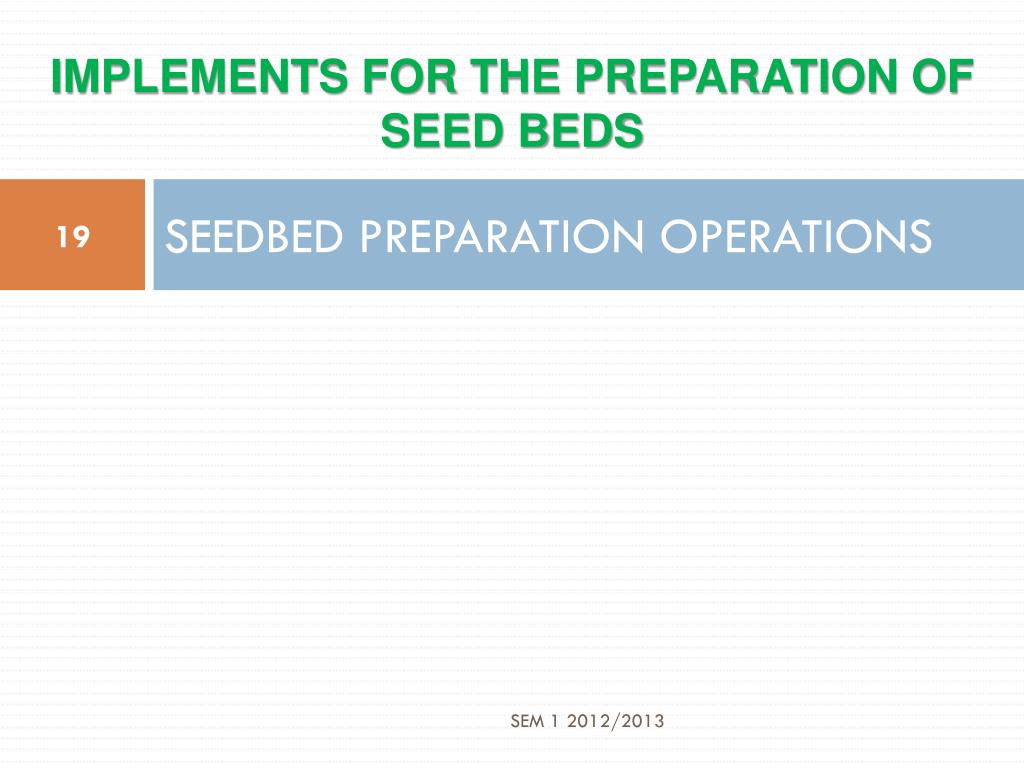 IMPLEMENTS FOR THE PREPARATION OF SEED BEDS

19

SEEDBED PREPARATION OPERATIONS

SEM 1 2012/2013